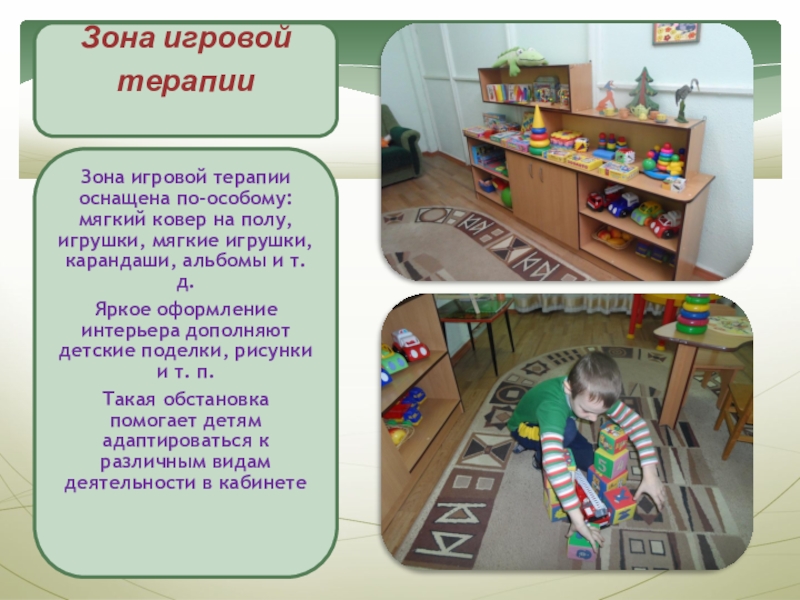 Зона игровой терапии

Зона игровой терапии оснащена по-особому: мягкий ковер на полу, игрушки, мягкие игрушки, карандаши, альбомы и т. д.

Яркое оформление интерьера дополняют детские поделки, рисунки и т. п.

Такая обстановка помогает детям адаптироваться к различным видам деятельности в кабинете